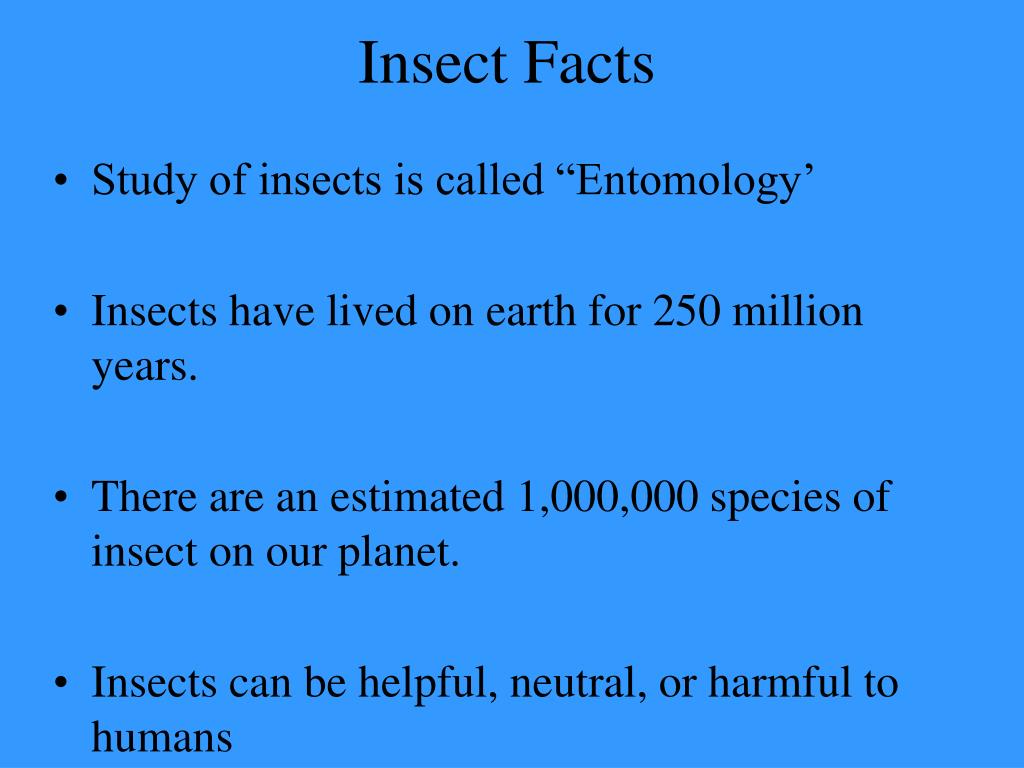 Insect Facts

• Study of insects is called “Entomology’

• Insects have lived on earth for 250 million years.

• There are an estimated 1,000,000 species of insect on our planet.

• Insects can be helpful, neutral, or harmful to humans